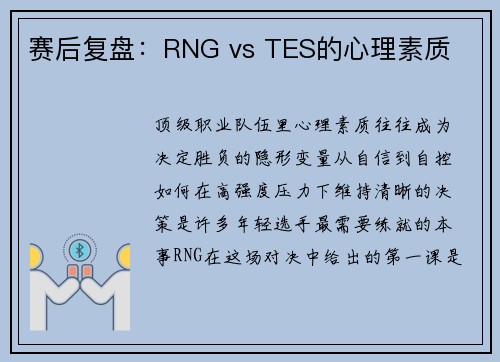 赛后复盘：RNG vs TES的心理素质

顶级职业队伍里心理素质往往成为决定胜负的隐形变量从自信到自控如何在高强度压力下维持清晰的决策是许多年轻选手最需要练就的本事RNG在这场对决中给出的第一课是